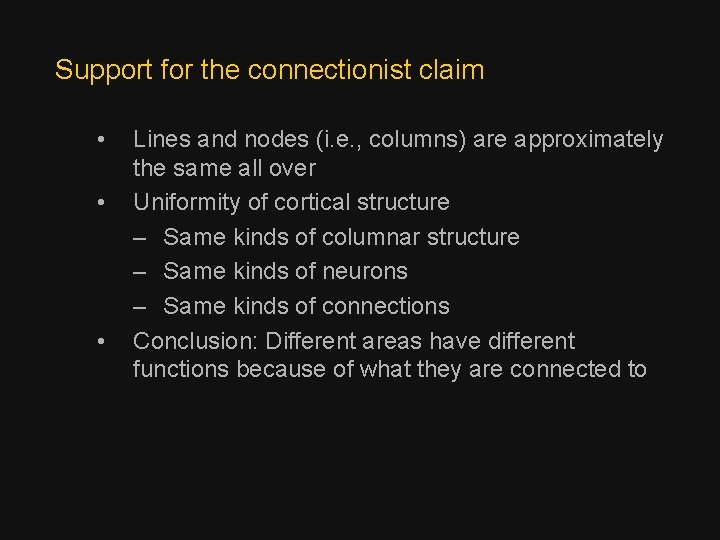 Support for the connectionist claim

• Lines and nodes (i.e., columns) are approximately the same all over
• Uniformity of cortical structure
– Same kinds of columnar structure
– Same kinds of neurons
– Same kinds of connections
• Conclusion: Different areas have different functions because of what they are connected to